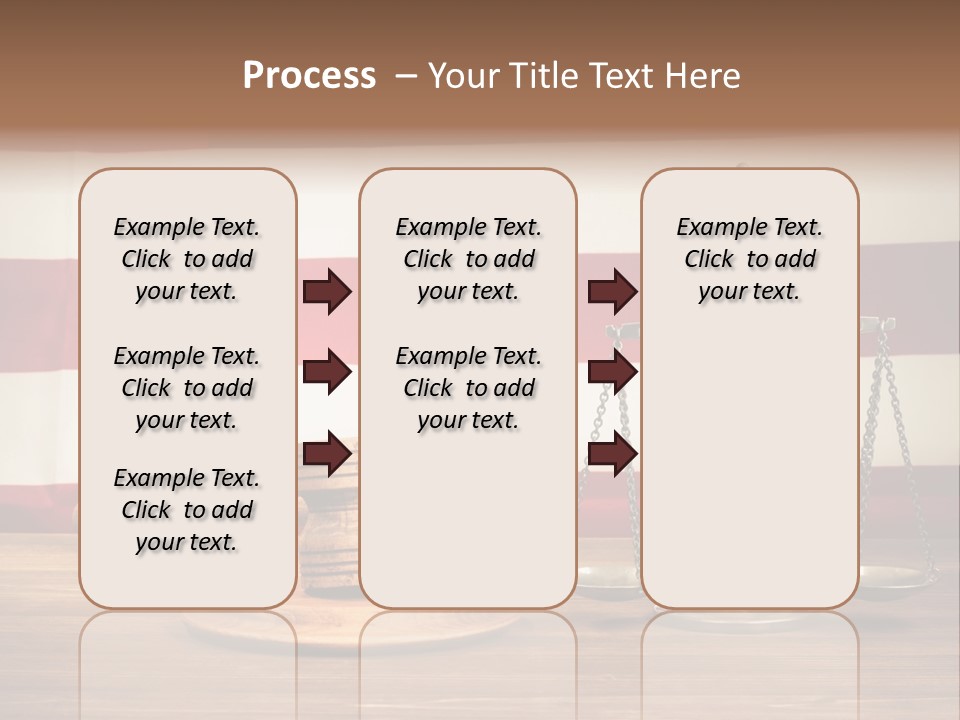 Process – Your Title Text Here

Example Text. Click to add your text.

Example Text. Click to add your text.

Example Text. Click to add your text.

Example Text. Click to add your text.

Example Text. Click to add your text.

Example Text. Click to add your text.